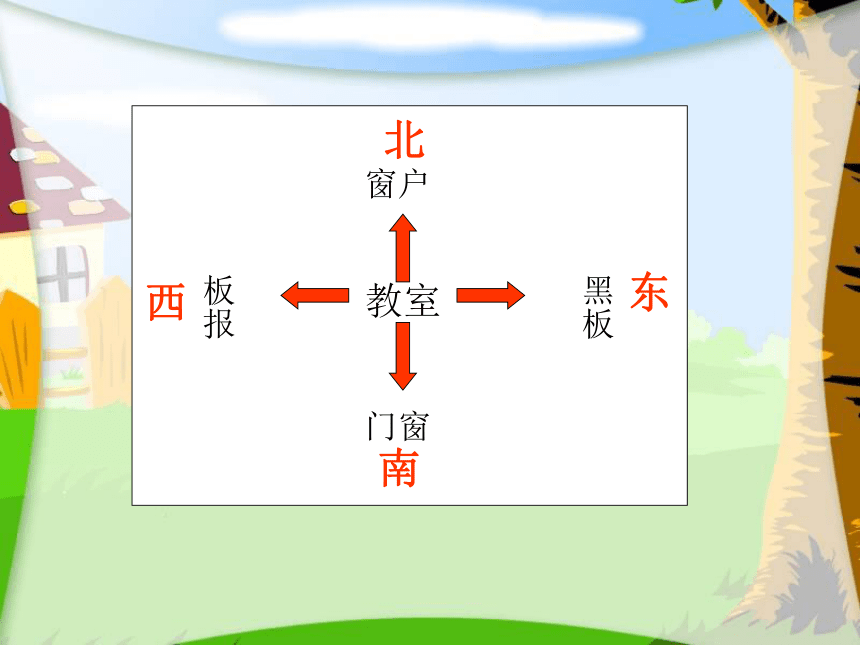 北
窗户

西 板报

教室

黑板 东

门窗
南